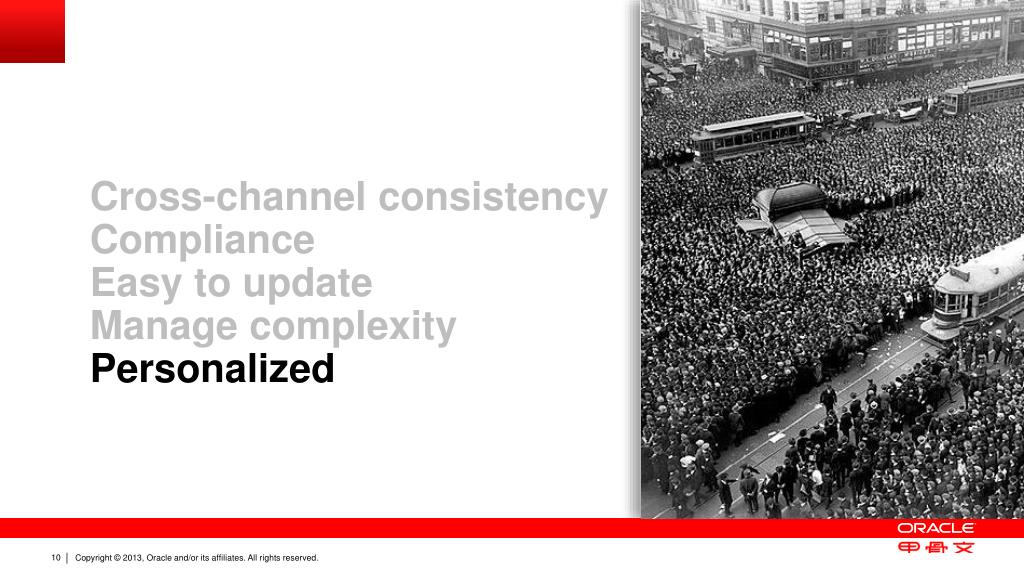 Cross-channel consistency
Compliance
Easy to update
Manage complexity
Personalized

ORACLE
甲骨文

10 | Copyright © 2013, Oracle and/or its affiliates. All rights reserved.